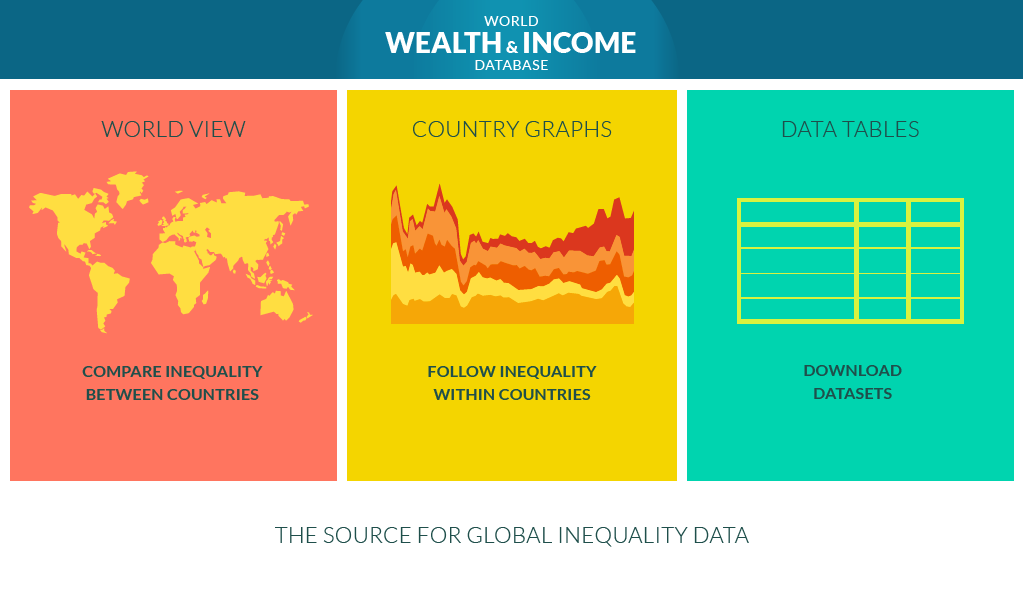 WORLD
WEALTH & INCOME
DATABASE

WORLD VIEW

COMPARE INEQUALITY BETWEEN COUNTRIES

COUNTRY GRAPHS

FOLLOW INEQUALITY WITHIN COUNTRIES

DATA TABLES

DOWNLOAD DATASETS

THE SOURCE FOR GLOBAL INEQUALITY DATA